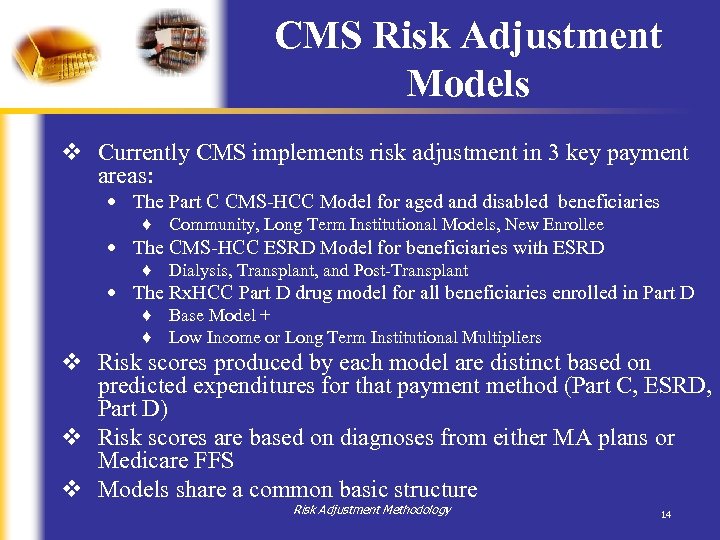 CMS Risk Adjustment Models

❖ Currently CMS implements risk adjustment in 3 key payment areas:
• The Part C CMS-HCC Model for aged and disabled beneficiaries
♦ Community, Long Term Institutional Models, New Enrollee
• The CMS-HCC ESRD Model for beneficiaries with ESRD
♦ Dialysis, Transplant, and Post-Transplant
• The RxHCC Part D drug model for all beneficiaries enrolled in Part D
♦ Base Model +
♦ Low Income or Long Term Institutional Multipliers
❖ Risk scores produced by each model are distinct based on predicted expenditures for that payment method (Part C, ESRD, Part D)
❖ Risk scores are based on diagnoses from either MA plans or Medicare FFS
❖ Models share a common basic structure

Risk Adjustment Methodology

14